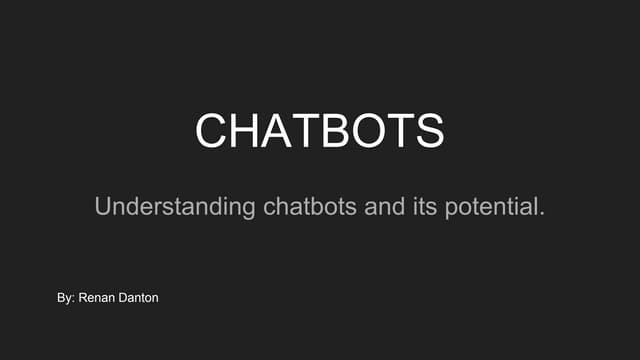 CHATBOTS

Understanding chatbots and its potential.

By: Renan Danton